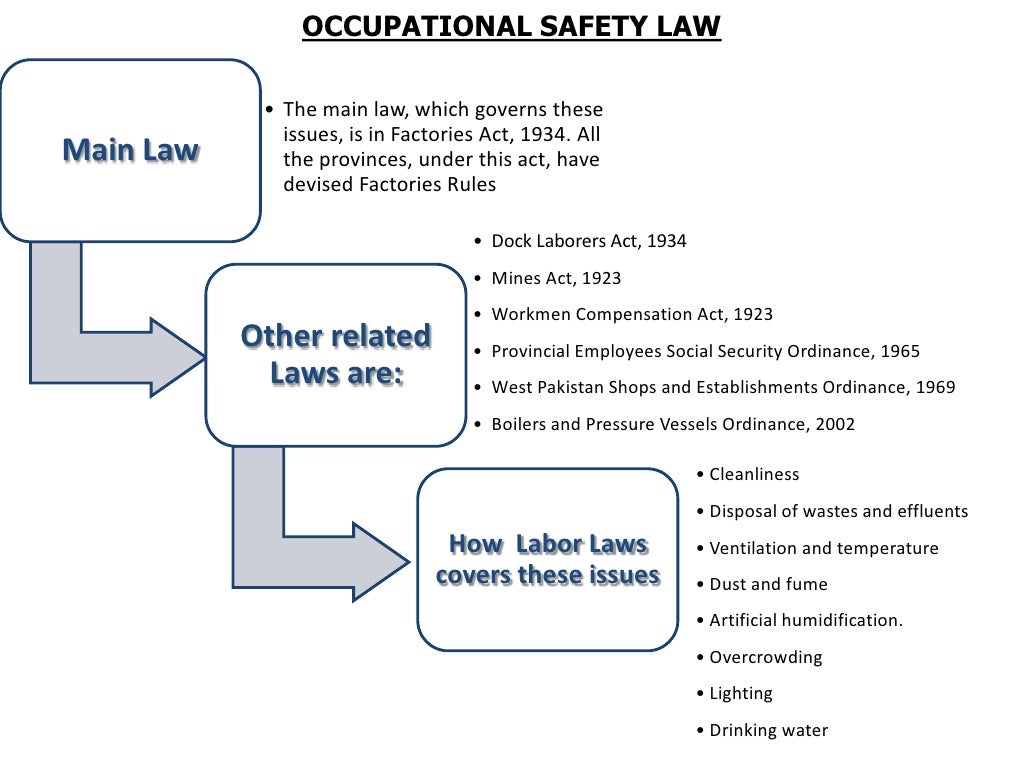 OCCUPATIONAL SAFETY LAW

Main Law

• The main law, which governs these issues, is in Factories Act, 1934. All the provinces, under this act, have devised Factories Rules

Other related Laws are:

• Dock Laborers Act, 1934
• Mines Act, 1923
• Workmen Compensation Act, 1923
• Provincial Employees Social Security Ordinance, 1965
• West Pakistan Shops and Establishments Ordinance, 1969
• Boilers and Pressure Vessels Ordinance, 2002

How Labor Laws covers these issues

• Cleanliness
• Disposal of wastes and effluents
• Ventilation and temperature
• Dust and fume
• Artificial humidification.
• Overcrowding
• Lighting
• Drinking water